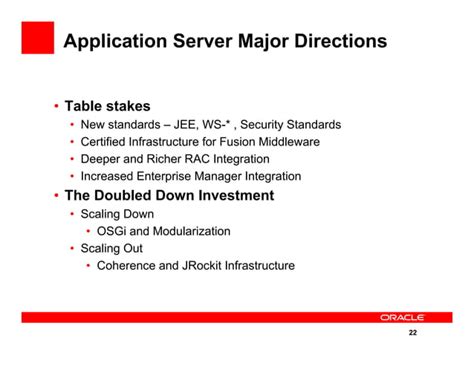 Application Server Major Directions

• Table stakes
• New standards – JEE, WS-* , Security Standards
• Certified Infrastructure for Fusion Middleware
• Deeper and Richer RAC Integration
• Increased Enterprise Manager Integration
• The Doubled Down Investment
• Scaling Down
• OSGi and Modularization
• Scaling Out
• Coherence and JRockit Infrastructure

ORACLE

22